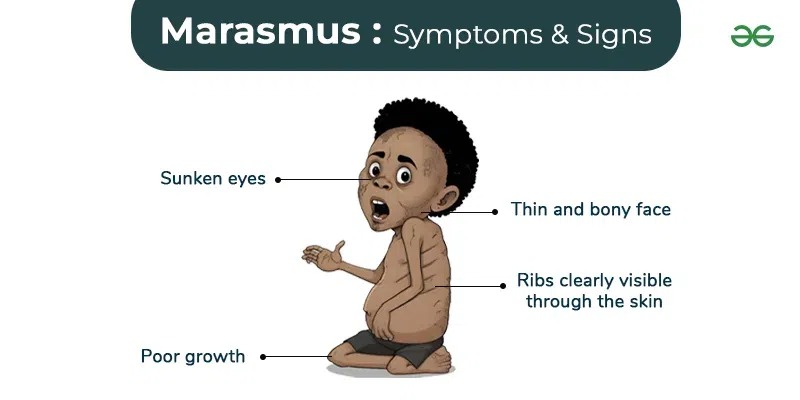 Marasmus : Symptoms & Signs

Sunken eyes

Thin and bony face

Ribs clearly visible through the skin

Poor growth